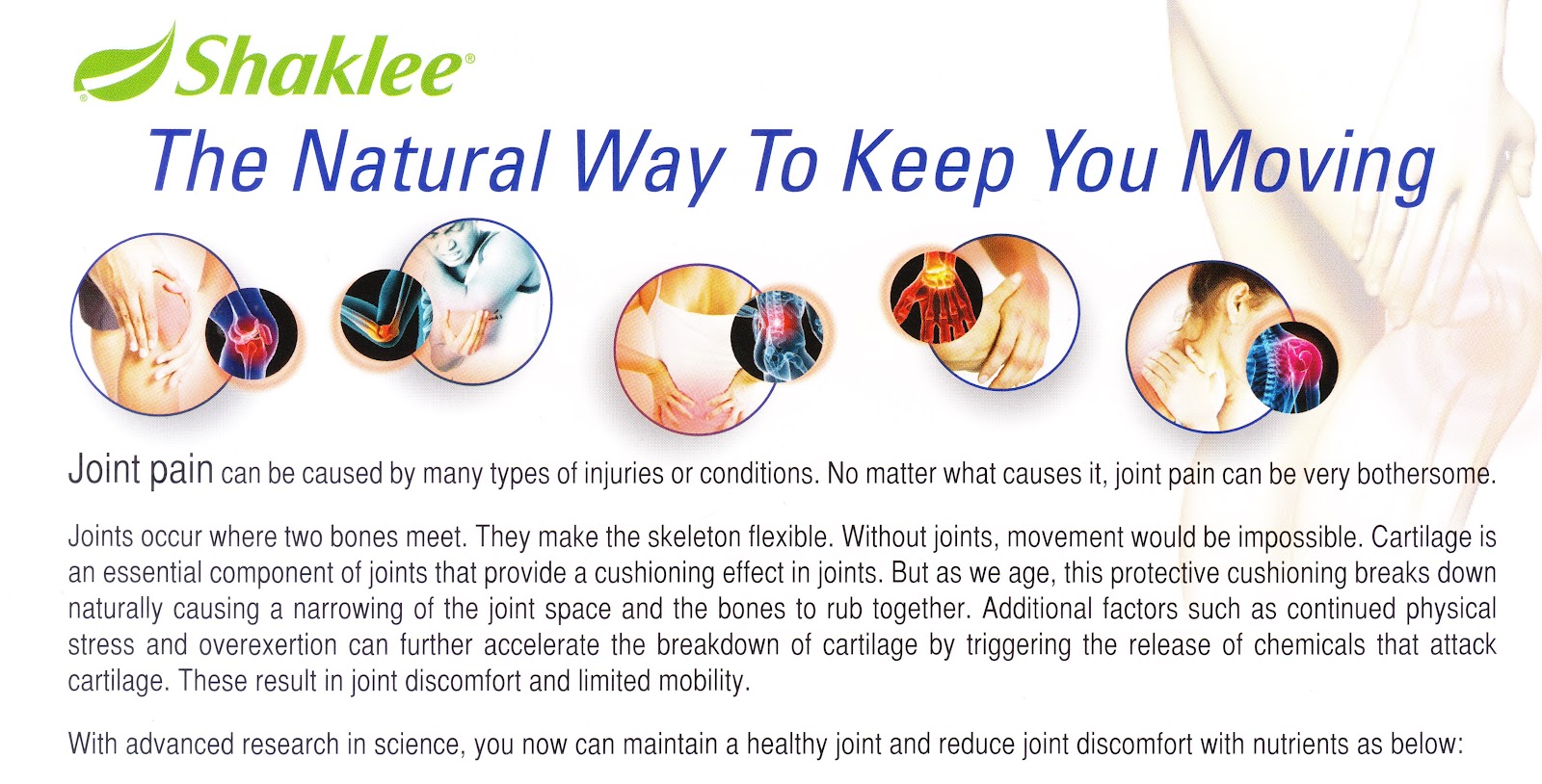 Shaklee®

The Natural Way To Keep You Moving

Joint pain can be caused by many types of injuries or conditions. No matter what causes it, joint pain can be very bothersome.

Joints occur where two bones meet. They make the skeleton flexible. Without joints, movement would be impossible. Cartilage is an essential component of joints that provide a cushioning effect in joints. But as we age, this protective cushioning breaks down naturally causing a narrowing of the joint space and the bones to rub together. Additional factors such as continued physical stress and overexertion can further accelerate the breakdown of cartilage by triggering the release of chemicals that attack cartilage. These result in joint discomfort and limited mobility.

With advanced research in science, you now can maintain a healthy joint and reduce joint discomfort with nutrients as below: